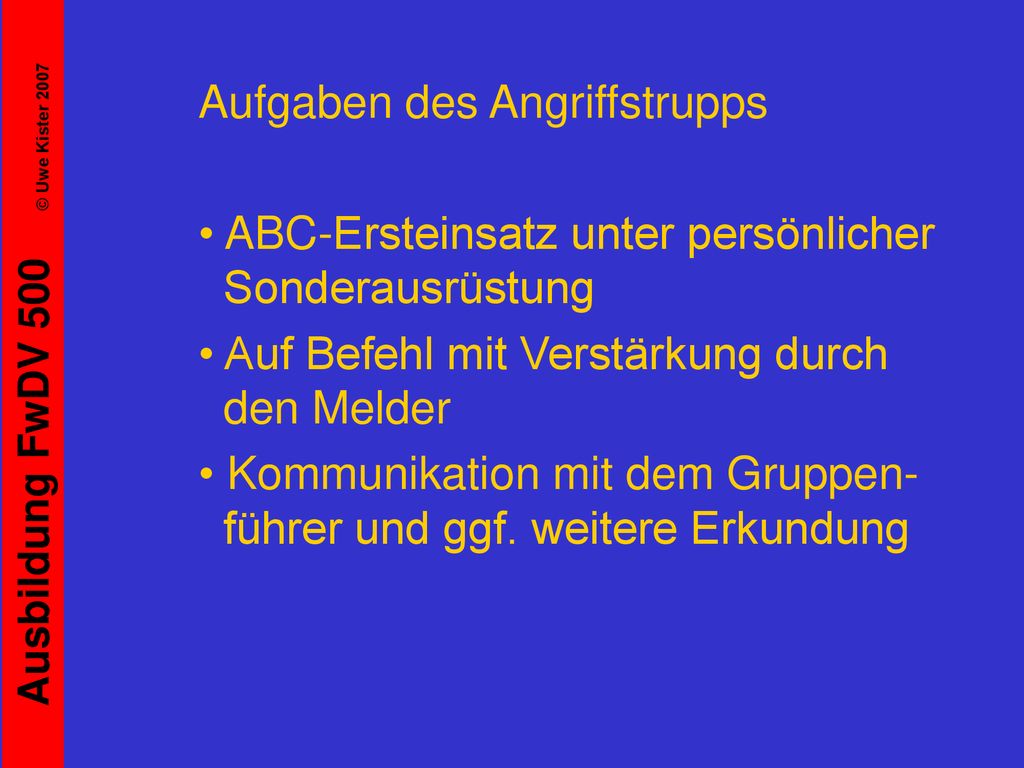 Ausbildung FwDV 500

© Uwe Kister 2007

Aufgaben des Angriffstrupps

• ABC-Ersteinsatz unter persönlicher Sonderausrüstung

• Auf Befehl mit Verstärkung durch den Melder

• Kommunikation mit dem Gruppenführer und ggf. weitere Erkundung